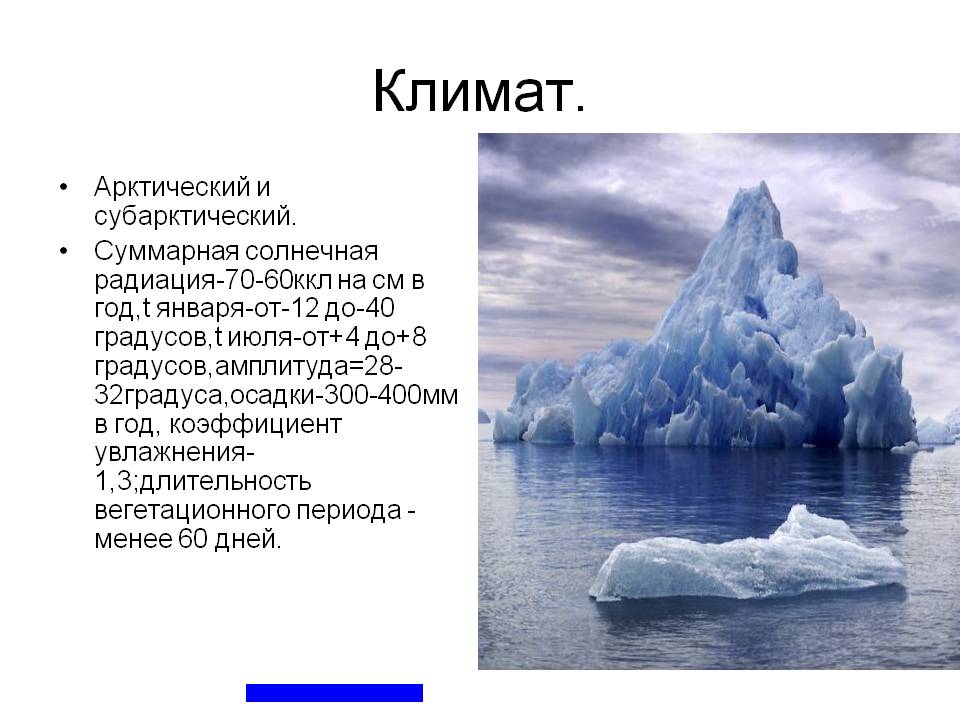 Климат.

• Арктический и субарктический.

• Суммарная солнечная радиация-70-60ккл на см в год,t января-от-12 до-40 градусов,t июля-от+4 до+8 градусов,амплитуда=28-32градуса,осадки-300-400мм в год, коэффициент увлажнения-1,3;длительность вегетационного периода - менее 60 дней.